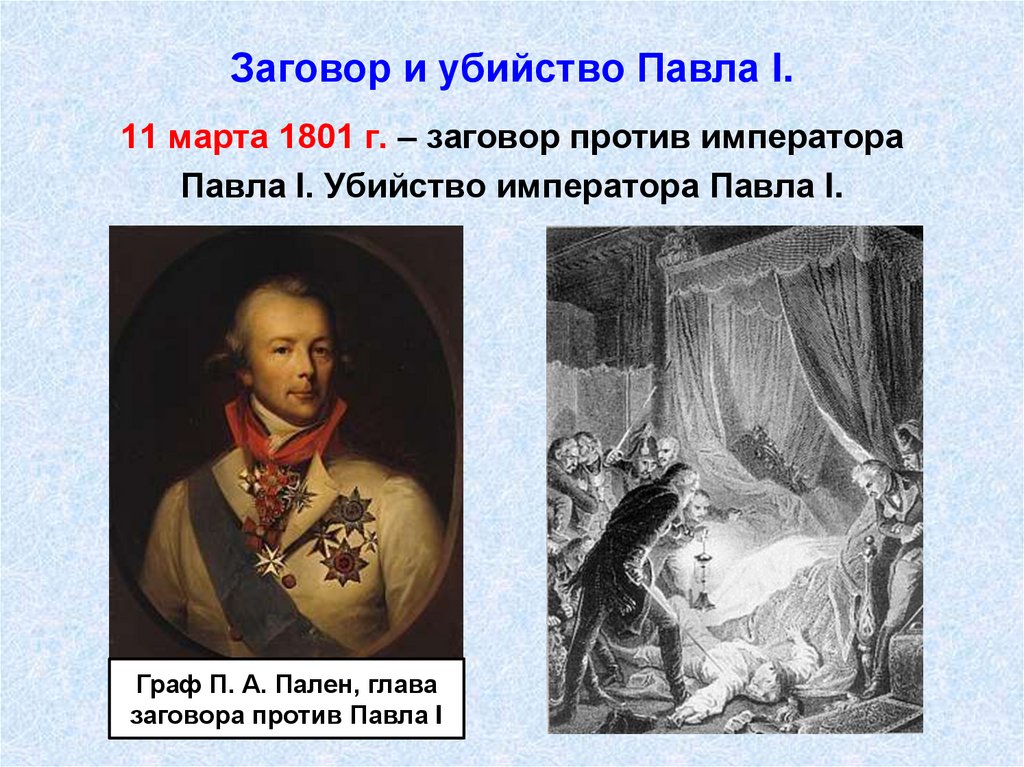 Заговор и убийство Павла I.

11 марта 1801 г. – заговор против императора Павла I. Убийство императора Павла I.

Граф П. А. Пален, глава заговора против Павла I